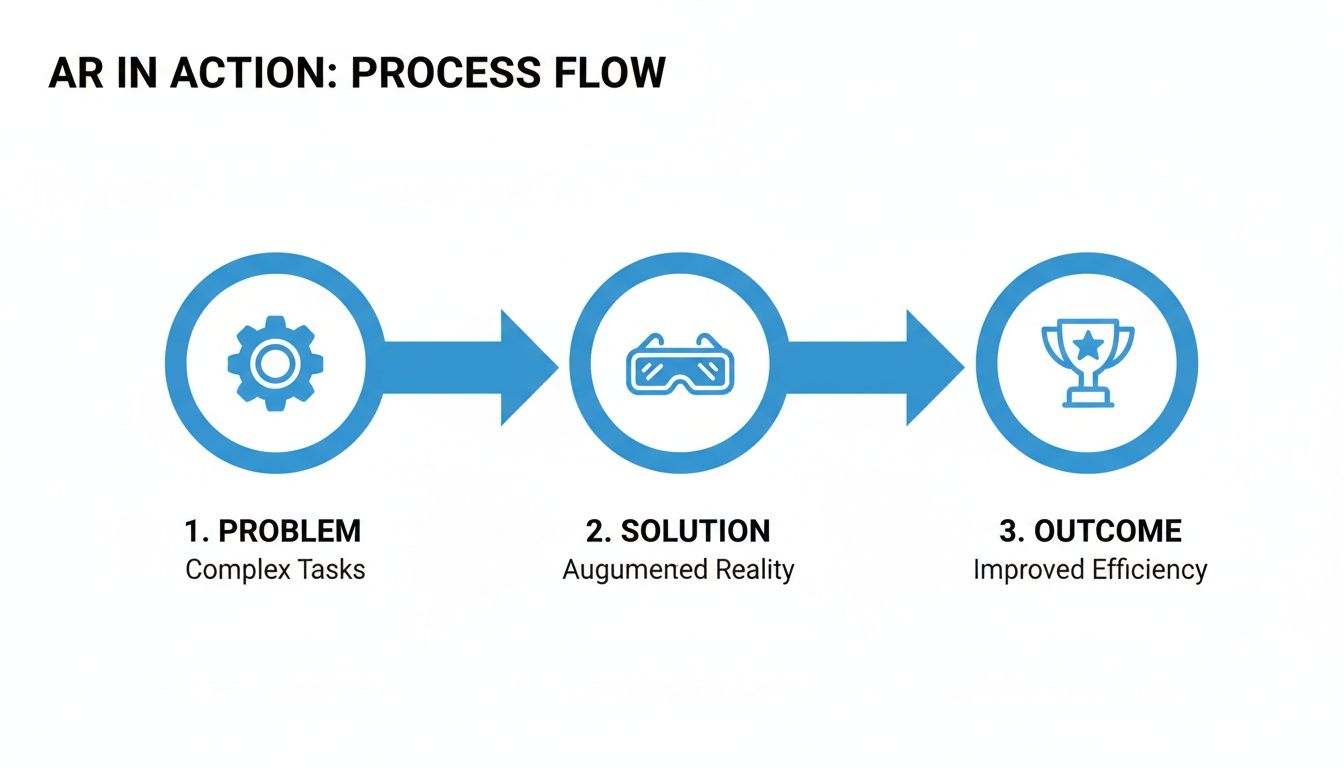 AR IN ACTION: PROCESS FLOW

1. PROBLEM
Complex Tasks

2. SOLUTION
Augumened Reality

3. OUTCOME
Improved Efficiency